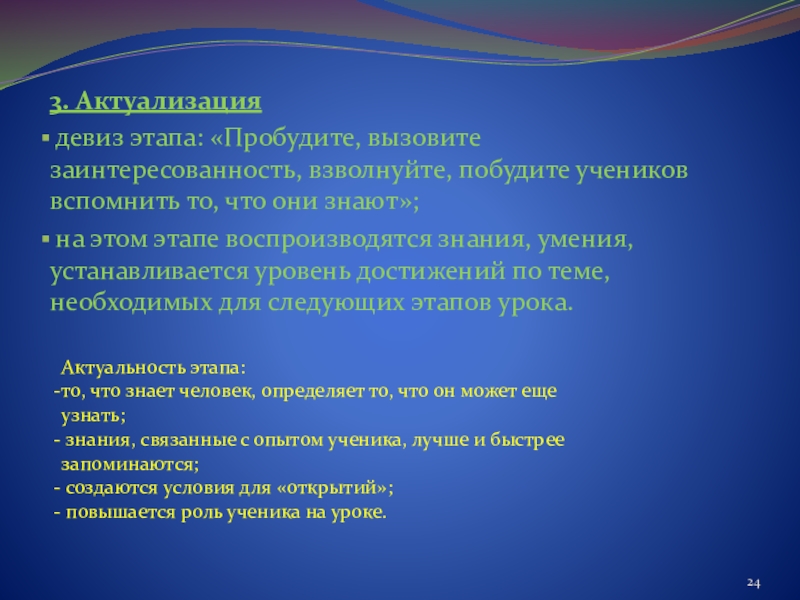 3. Актуализация

▪ девиз этапа: «Пробудите, вызовите заинтересованность, взволнуйте, побудите учеников вспомнить то, что они знают»;

▪ на этом этапе воспроизводятся знания, умения, устанавливается уровень достижений по теме, необходимых для следующих этапов урока.

Актуальность этапа:
-то, что знает человек, определяет то, что он может еще узнать;
- знания, связанные с опытом ученика, лучше и быстрее запоминаются;
- создаются условия для «открытий»;
- повышается роль ученика на уроке.

24